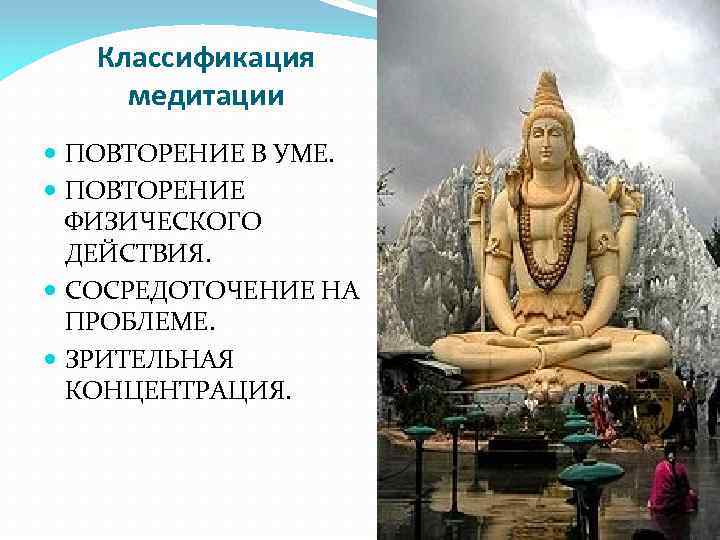 Классификация медитации

ПОВТОРЕНИЕ В УМЕ.

ПОВТОРЕНИЕ ФИЗИЧЕСКОГО ДЕЙСТВИЯ.

СОСРЕДОТОЧЕНИЕ НА ПРОБЛЕМЕ.

ЗРИТЕЛЬНАЯ КОНЦЕНТРАЦИЯ.